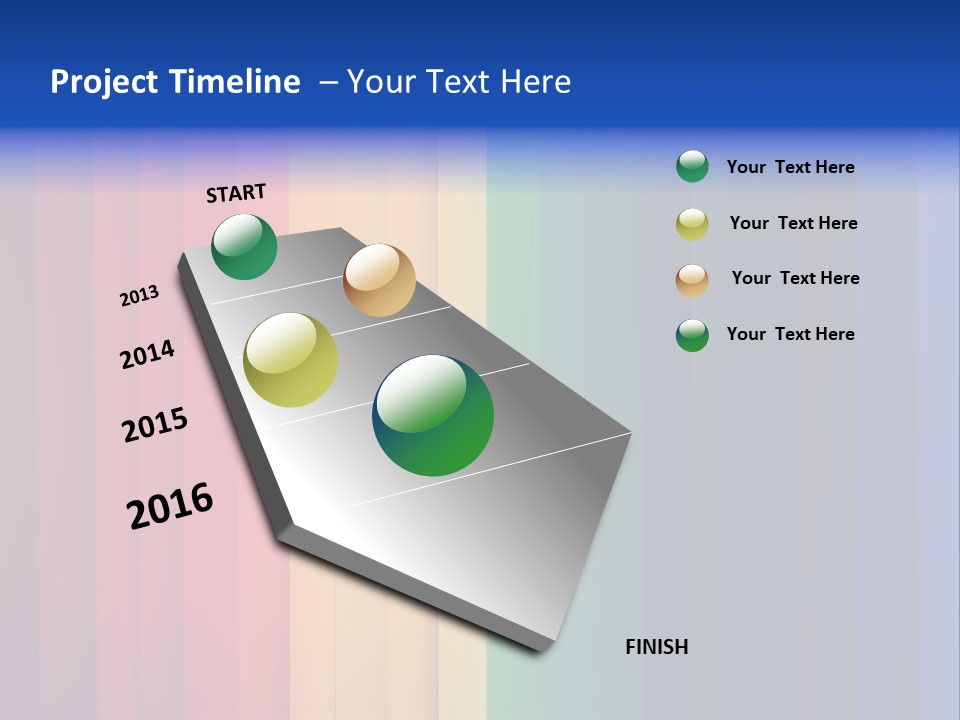 Project Timeline – Your Text Here

START

2013

2014

2015

2016

FINISH

Your Text Here

Your Text Here

Your Text Here

Your Text Here